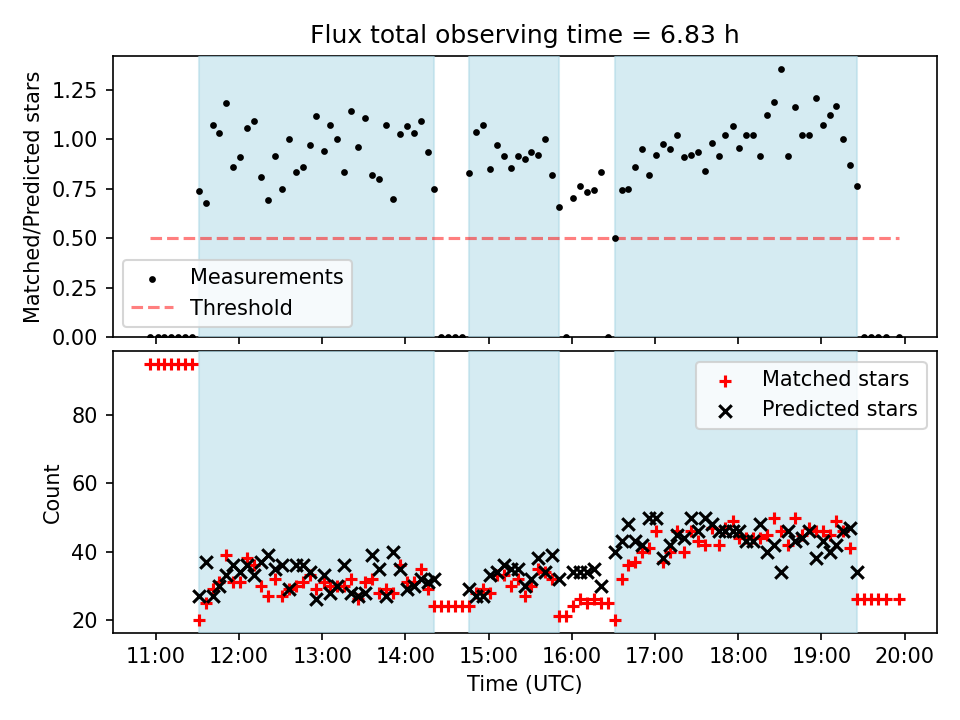 Flux total observing time = 6.83 h

Matched/Predicted stars

1.25
1.00
0.75
0.50
0.25
0.00

Measurements
Threshold

Count

80
60
40
20

Matched stars
Predicted stars

11:00
12:00
13:00
14:00
15:00
16:00
17:00
18:00
19:00
20:00

Time (UTC)